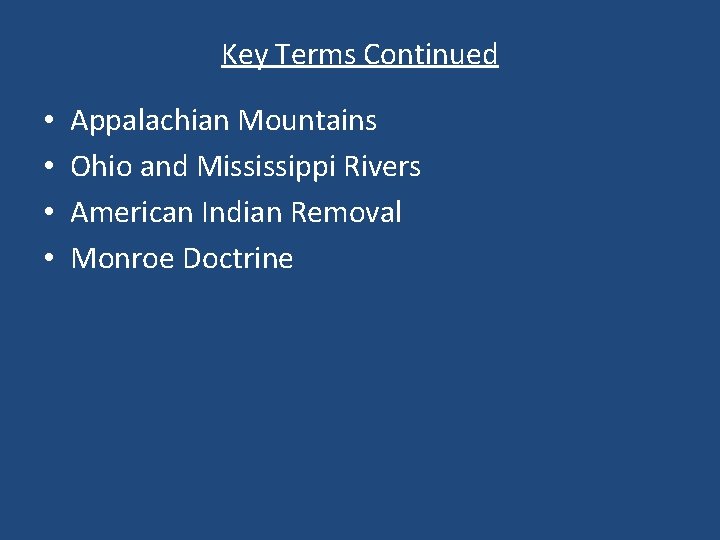 Key Terms Continued

• Appalachian Mountains
• Ohio and Mississippi Rivers
• American Indian Removal
• Monroe Doctrine